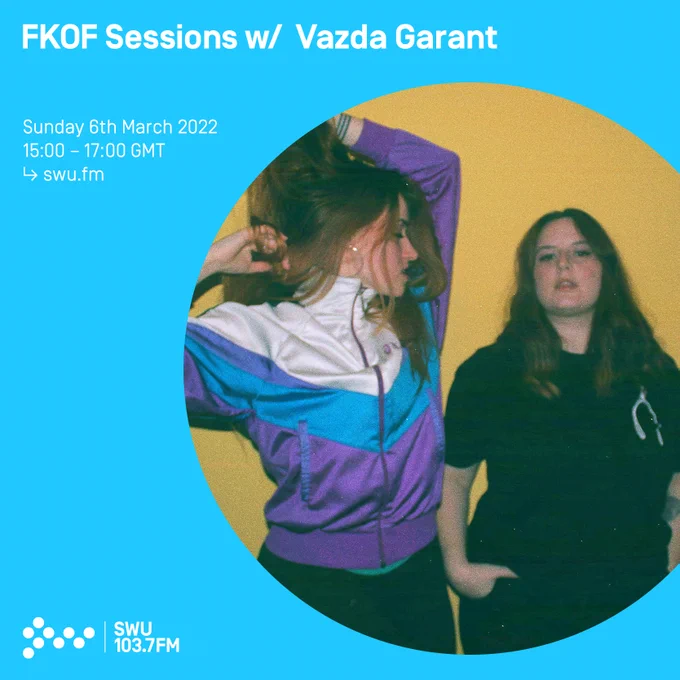 FKOF Sessions w/ Vazda Garant

Sunday 6th March 2022
15:00 – 17:00 GMT
↳ swu.fm

SWU
103.7FM